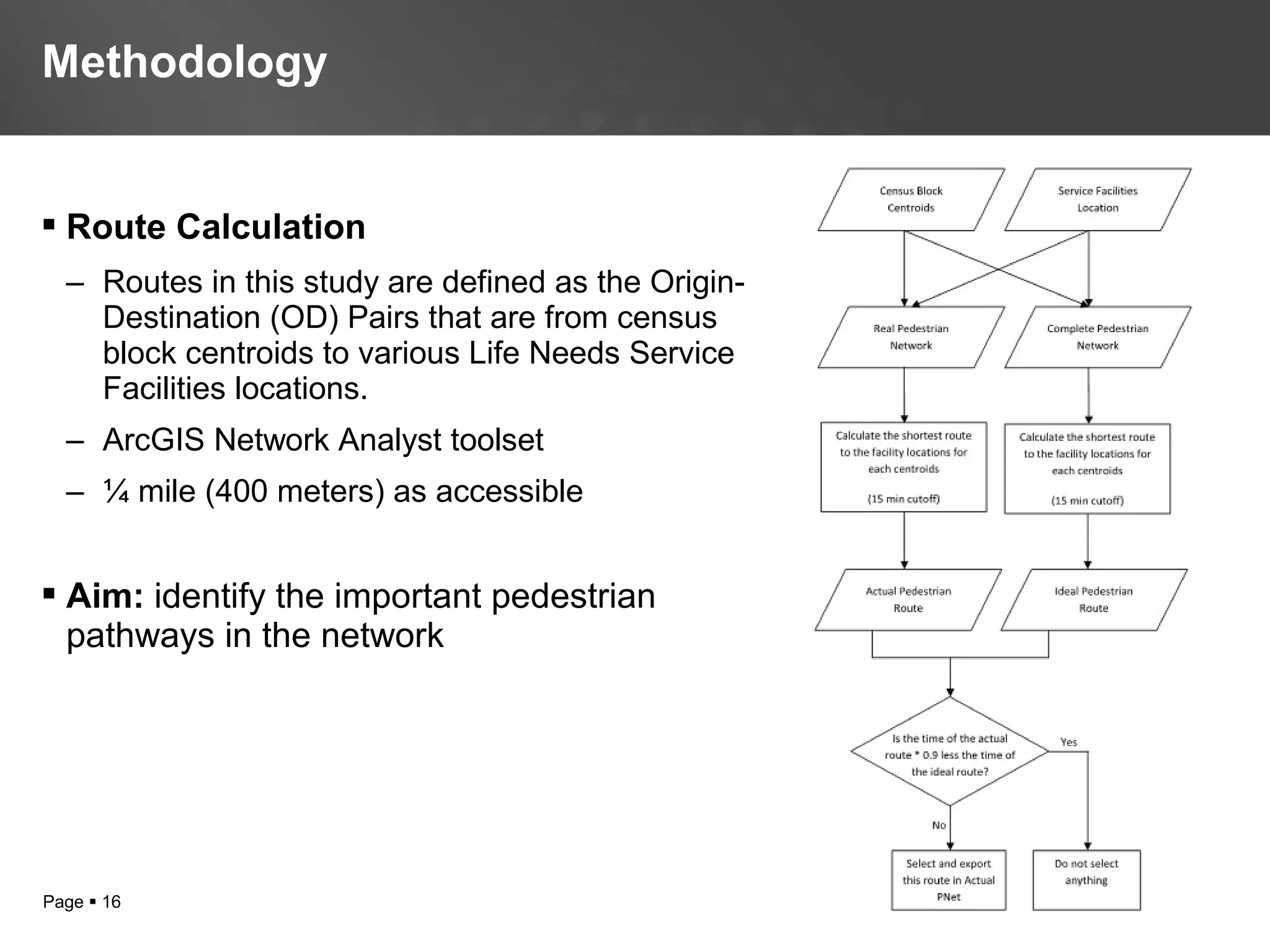 Methodology

▪ Route Calculation

– Routes in this study are defined as the Origin-Destination (OD) Pairs that are from census block centroids to various Life Needs Service Facilities locations.

– ArcGIS Network Analyst toolset

– ¼ mile (400 meters) as accessible

▪ Aim: identify the important pedestrian pathways in the network

Census Block Centroids

Service Facilities Location

Real Pedestrian Network

Complete Pedestrian Network

Calculate the shortest route to the facility locations for each centroids

(15 min cutoff)

Calculate the shortest route to the facility locations for each centroids

(15 min cutoff)

Actual Pedestrian Route

Ideal Pedestrian Route

Is the time of the actual route * 0.9 less the time of the ideal route?

Yes

No

Select and export this route in Actual PNet

Do not select anything

Page ▪ 16